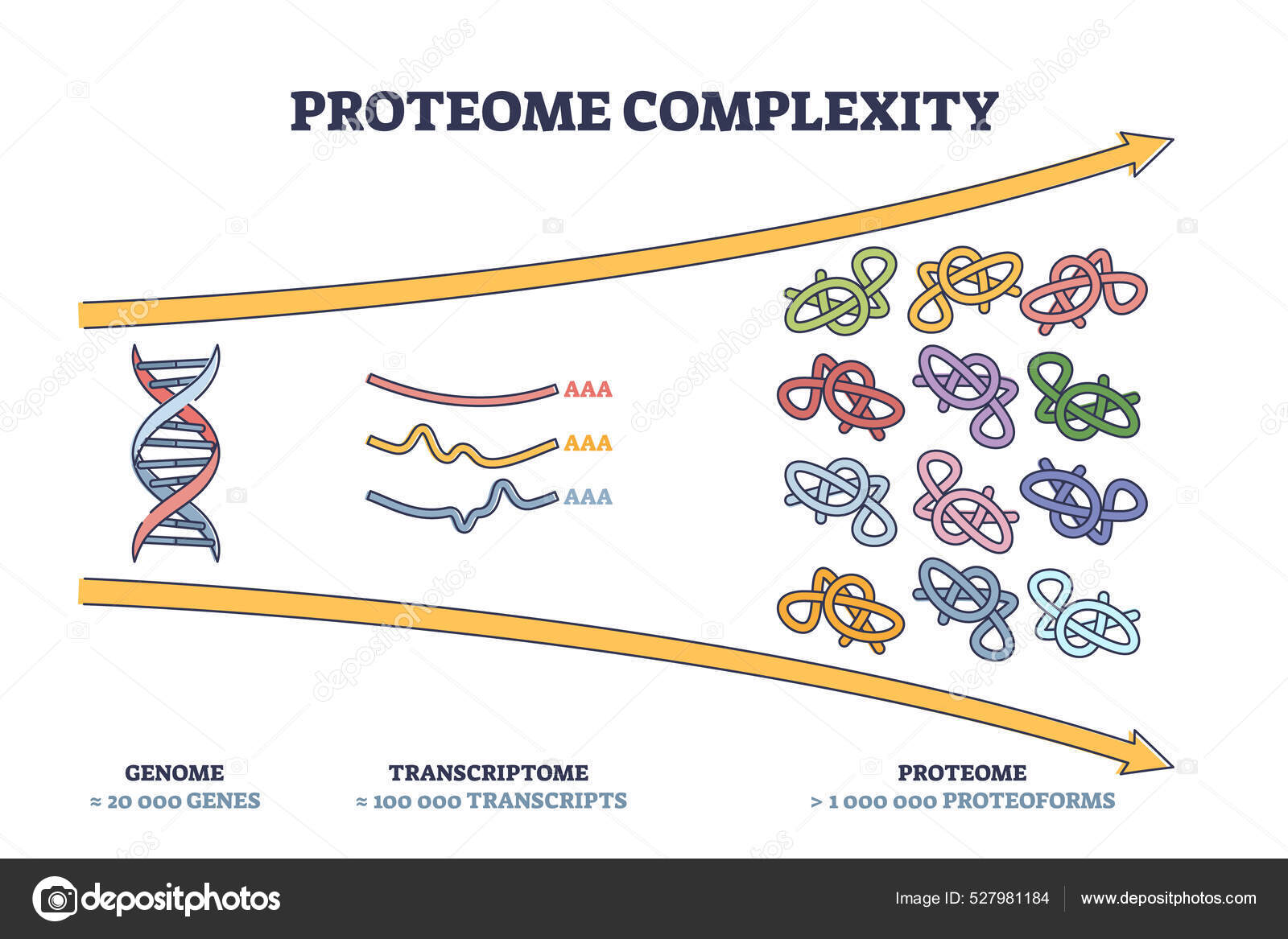 PROTEOME COMPLEXITY

AAA
AAA
AAA

GENOME
≈ 20 000 GENES

TRANSCRIPTOME
≈ 100 000 TRANSCRIPTS

PROTEOME
> 1 000 000 PROTEOFORMS

depositphotos

Image ID: 527981184
www.depositphotos.com